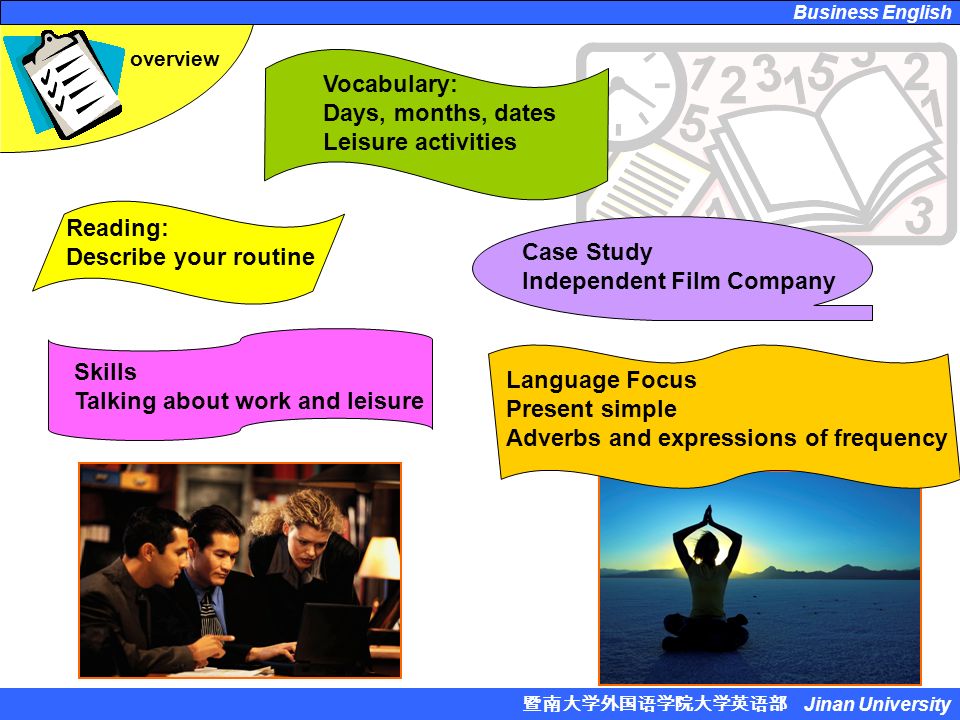 Business English

overview

Vocabulary:
Days, months, dates
Leisure activities

Reading:
Describe your routine

Case Study
Independent Film Company

Skills
Talking about work and leisure

Language Focus
Present simple
Adverbs and expressions of frequency

暨南大学外国语学院大学英语部 Jinan University